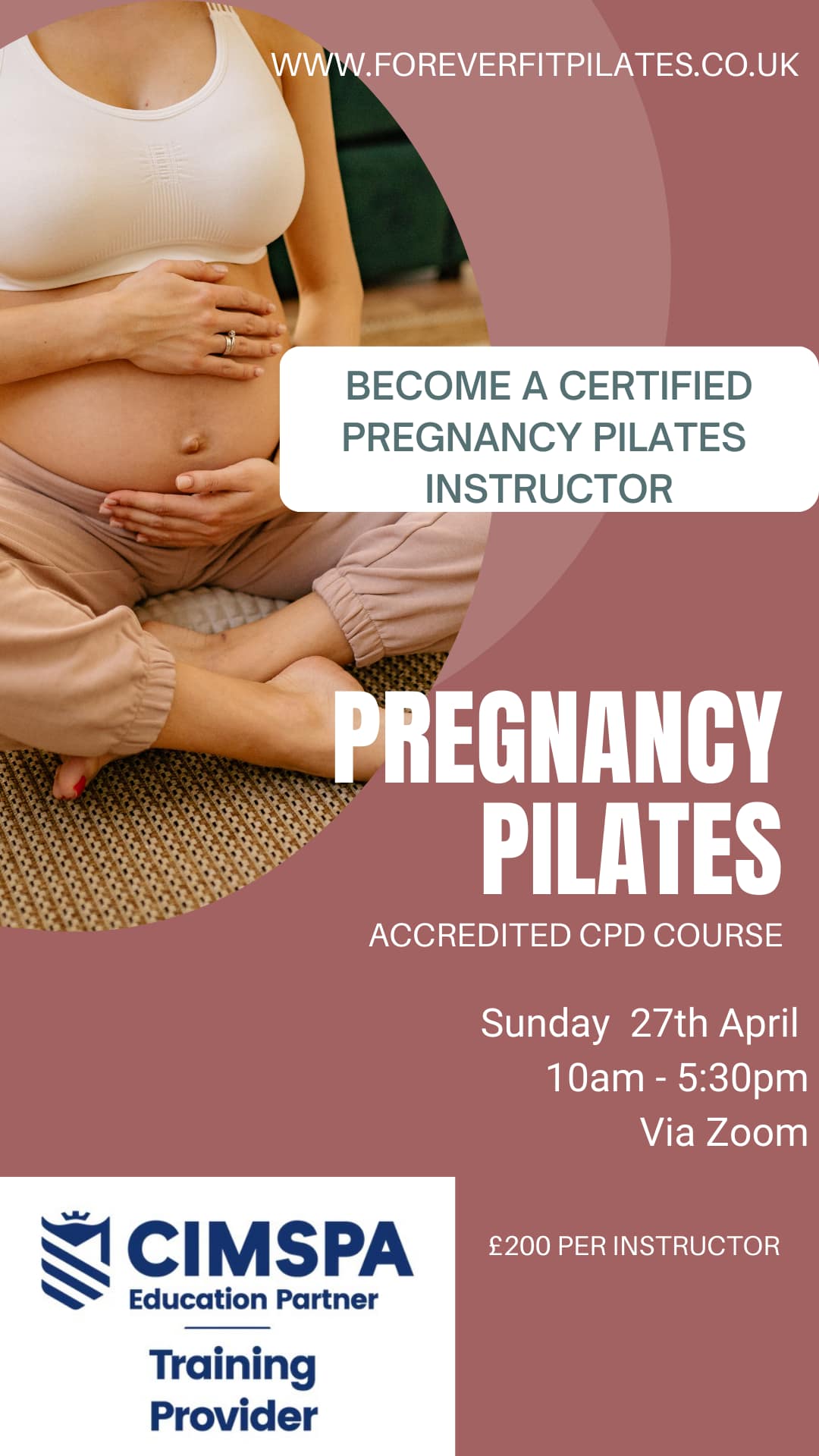 WWW.FOREVERFITPILATES.CO.UK

BECOME A CERTIFIED PREGNANCY PILATES INSTRUCTOR

PREGNANCY PILATES

ACCREDITED CPD COURSE

Sunday 27th April
10am - 5:30pm
Via Zoom

CIMSPA
Education Partner
Training Provider

£200 PER INSTRUCTOR